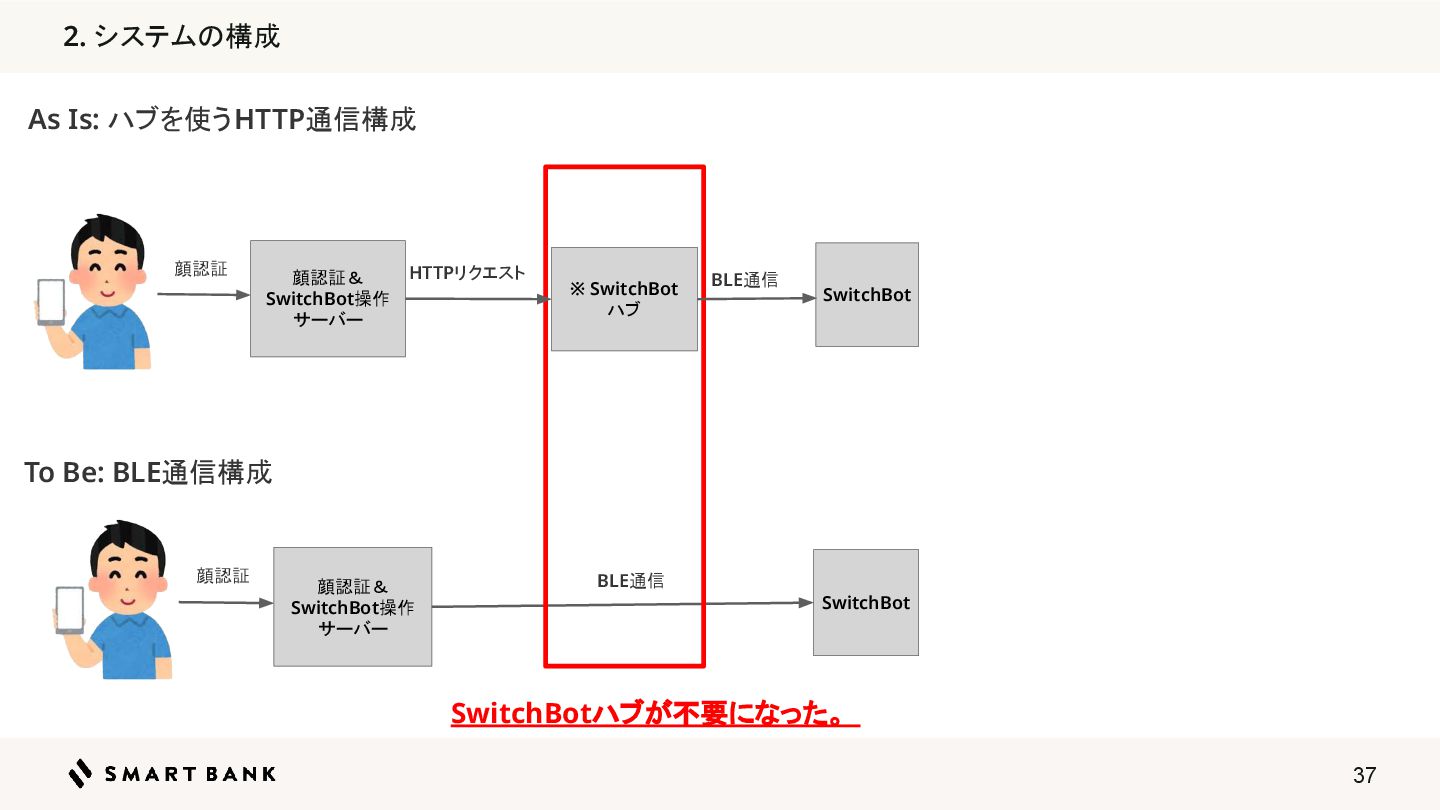 2. システムの構成

As Is: ハブを使うHTTP通信構成

顔認証

顔認証＆
SwitchBot操作
サーバー

HTTPリクエスト

※ SwitchBot
ハブ

BLE通信

SwitchBot

To Be: BLE通信構成

顔認証

顔認証＆
SwitchBot操作
サーバー

BLE通信

SwitchBot

SwitchBotハブが不要になった。

SMART BANK

37